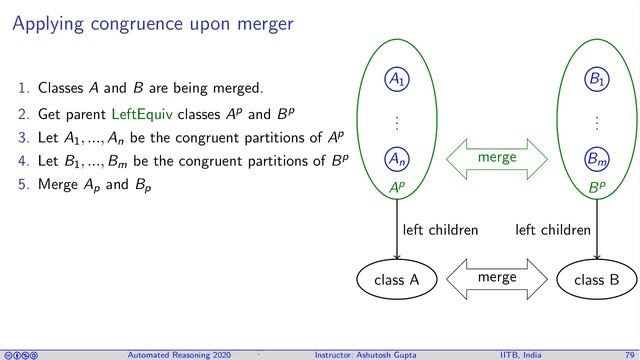 Applying congruence upon merger

1. Classes $A$ and $B$ are being merged.
2. Get parent LeftEquiv classes $A^p$ and $B^p$
3. Let $A_1, ..., A_n$ be the congruent partitions of $A^p$
4. Let $B_1, ..., B_m$ be the congruent partitions of $B^p$
5. Merge $A_p$ and $B_p$

$A_1$
$\vdots$
$A_n$
$A^p$

merge

$B_1$
$\vdots$
$B_m$
$B^p$

left children

left children

class A

merge

class B

Automated Reasoning 2020 Instructor: Ashutosh Gupta IITB, India 79